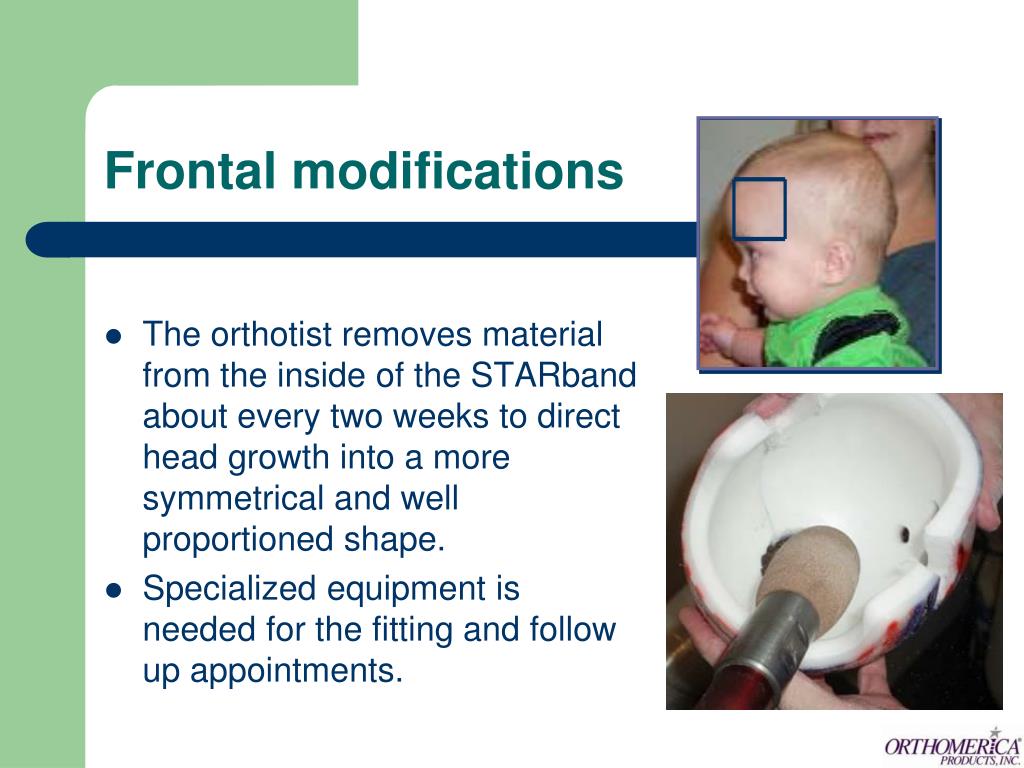 Frontal modifications

- The orthotist removes material from the inside of the STARband about every two weeks to direct head growth into a more symmetrical and well proportioned shape.
- Specialized equipment is needed for the fitting and follow up appointments.

ORTHOMERICA PRODUCTS, INC.